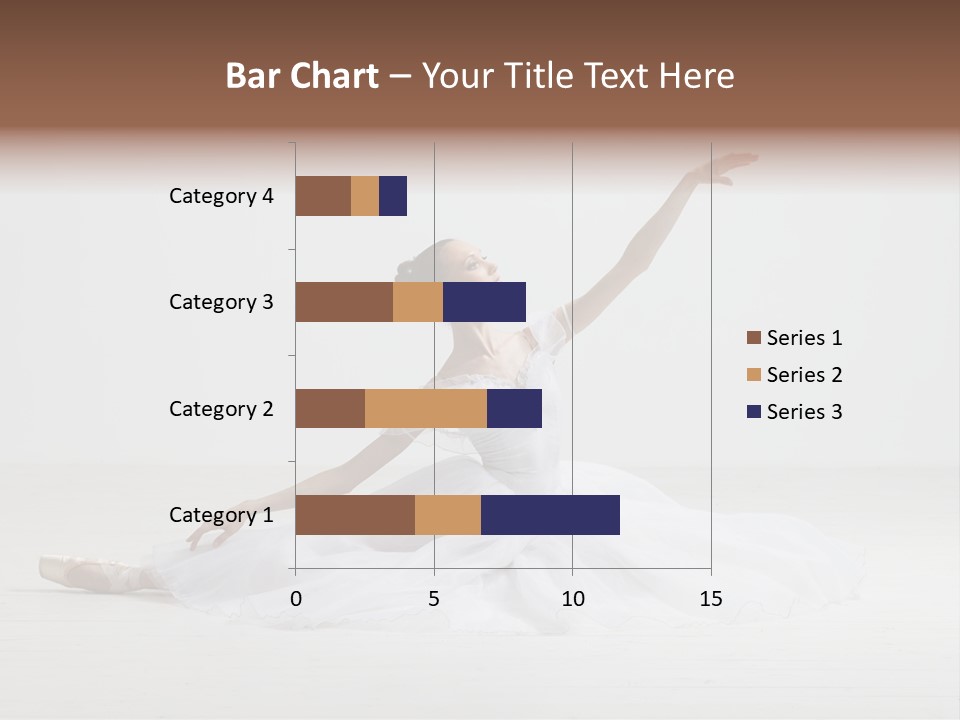 Bar Chart – Your Title Text Here

Category 4
Category 3
Category 2
Category 1

0
5
10
15

Series 1
Series 2
Series 3